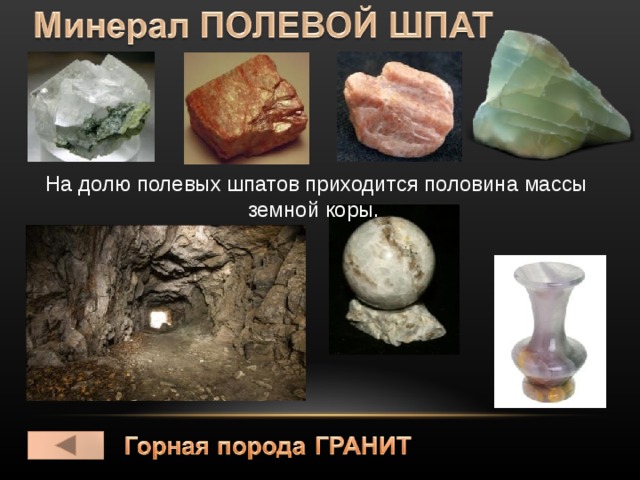 Минерал ПОЛЕВОЙ ШПАТ

На долю полевых шпатов приходится половина массы земной коры.

Горная порода ГРАНИТ